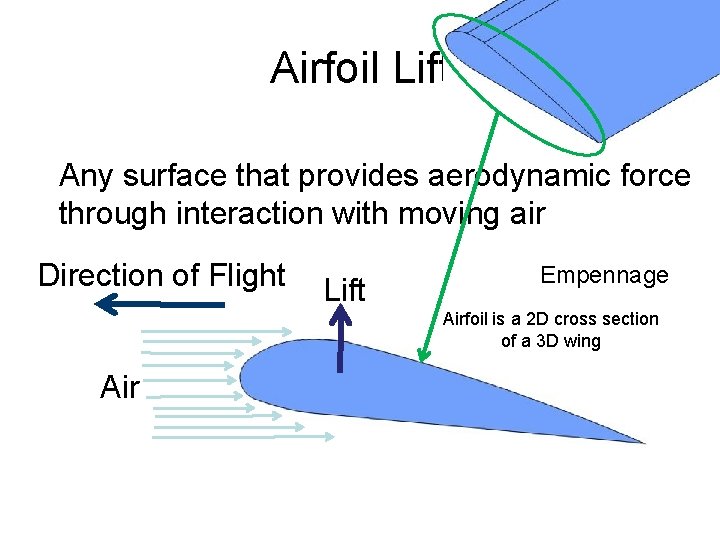 Airfoil Lift

Any surface that provides aerodynamic force through interaction with moving air

Direction of Flight

Lift

Empennage

Airfoil is a 2D cross section of a 3D wing

Air